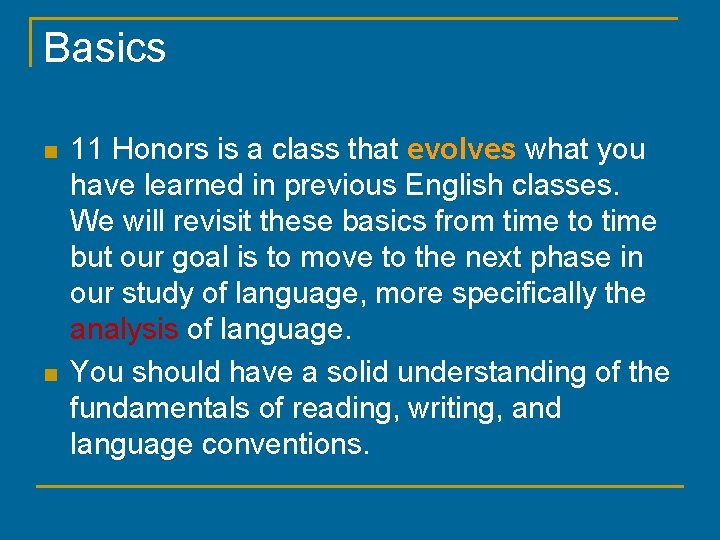 Basics

11 Honors is a class that evolves what you have learned in previous English classes. We will revisit these basics from time to time but our goal is to move to the next phase in our study of language, more specifically the analysis of language.

You should have a solid understanding of the fundamentals of reading, writing, and language conventions.